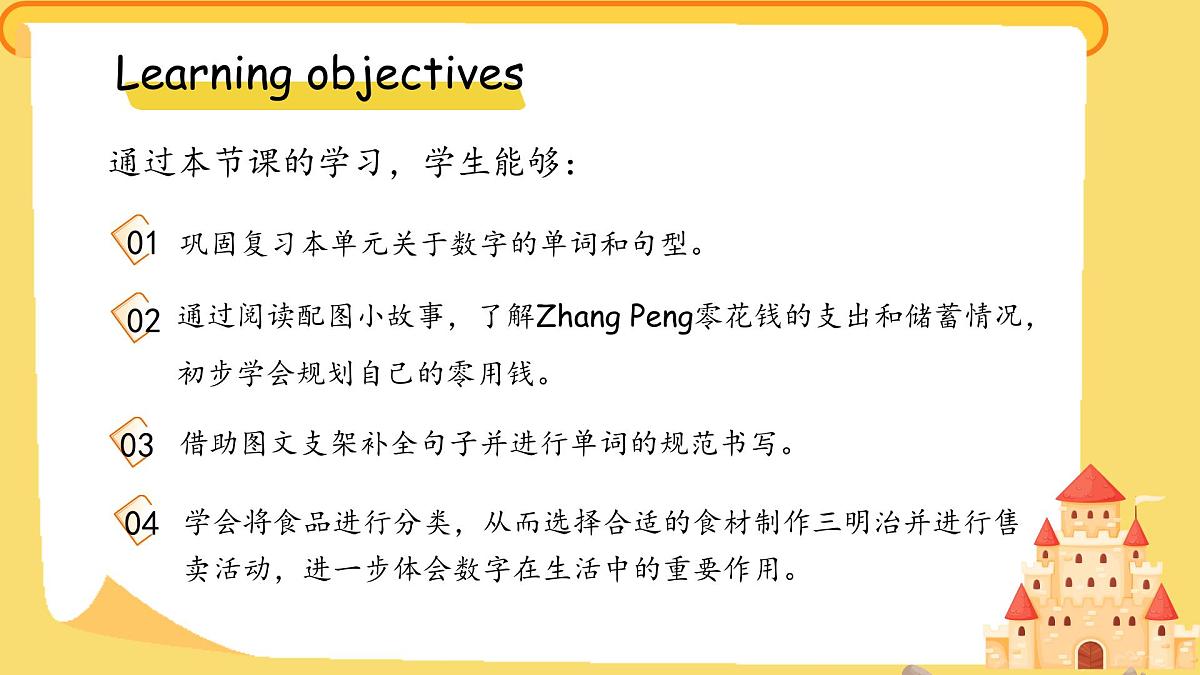 Learning objectives

通过本节课的学习，学生能够：

01 巩固复习本单元关于数字的单词和句型。

02 通过阅读配图小故事，了解Zhang Peng零花钱的支出和储蓄情况，初步学会规划自己的零用钱。

03 借助图文支架补全句子并进行单词的规范书写。

04 学会将食品进行分类，从而选择合适的食材制作三明治并进行售卖活动，进一步体会数字在生活中的重要作用。